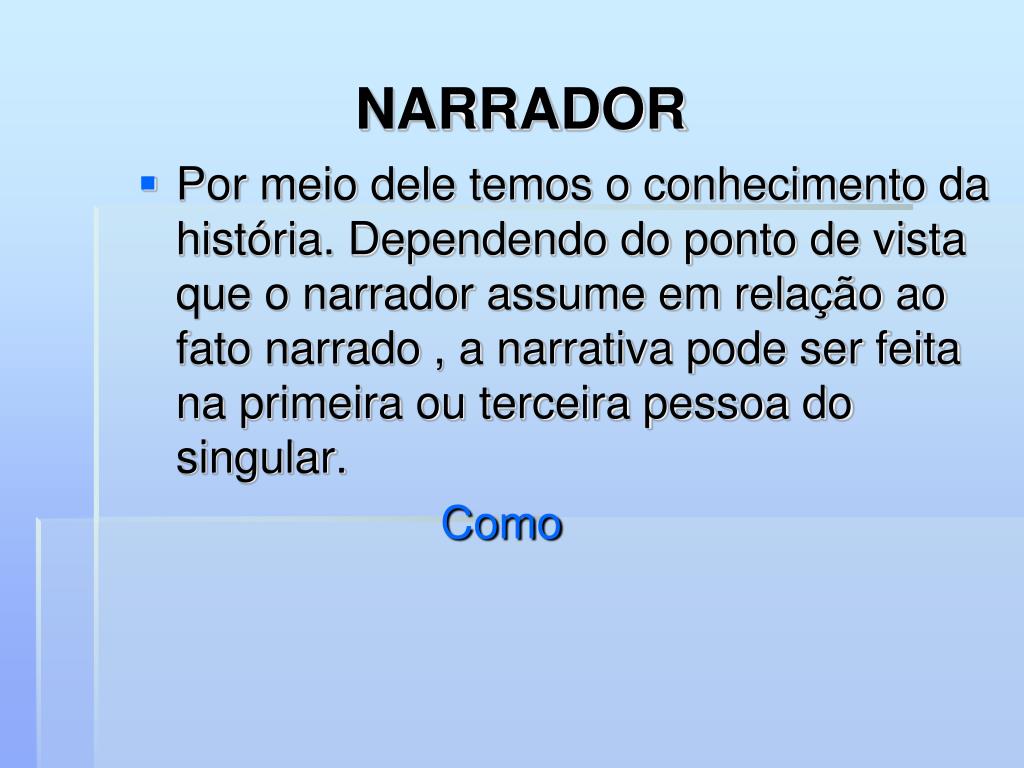 NARRADOR

Por meio dele temos o conhecimento da história. Dependendo do ponto de vista que o narrador assume em relação ao fato narrado , a narrativa pode ser feita na primeira ou terceira pessoa do singular.

Como